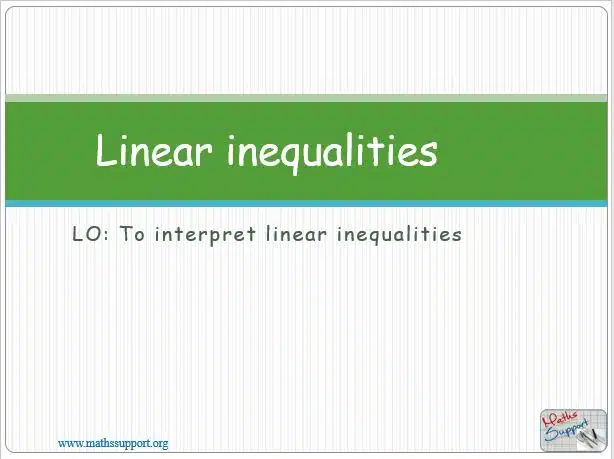 Linear inequalities

LO: To interpret linear inequalities

www.mathssupport.org

Maths Support